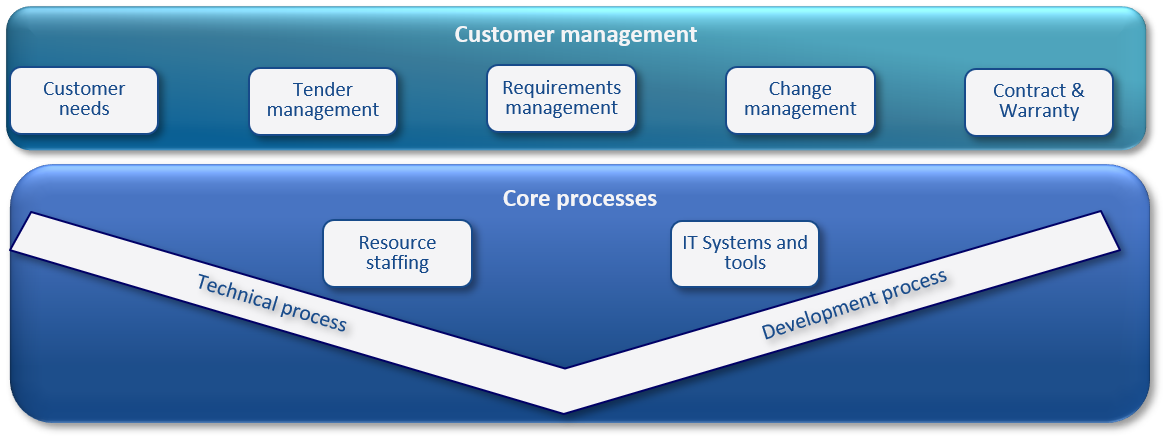 Customer management

Customer needs

Tender management

Requirements management

Change management

Contract & Warranty

Core processes

Resource staffing

IT Systems and tools

Technical process

Development process